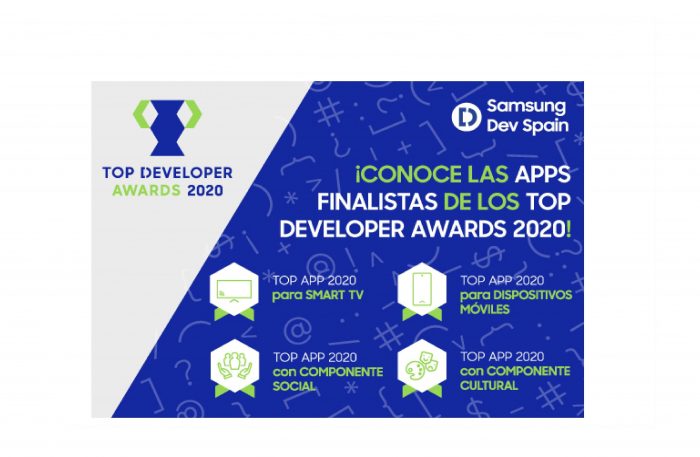 TOP DEVELOPER AWARDS 2020

Samsung Dev Spain

¡CONOCE LAS APPS FINALISTAS DE LOS TOP DEVELOPER AWARDS 2020!

TOP APP 2020 para SMART TV

TOP APP 2020 para DISPOSITIVOS MÓVILES

TOP APP 2020 con COMPONENTE SOCIAL

TOP APP 2020 con COMPONENTE CULTURAL